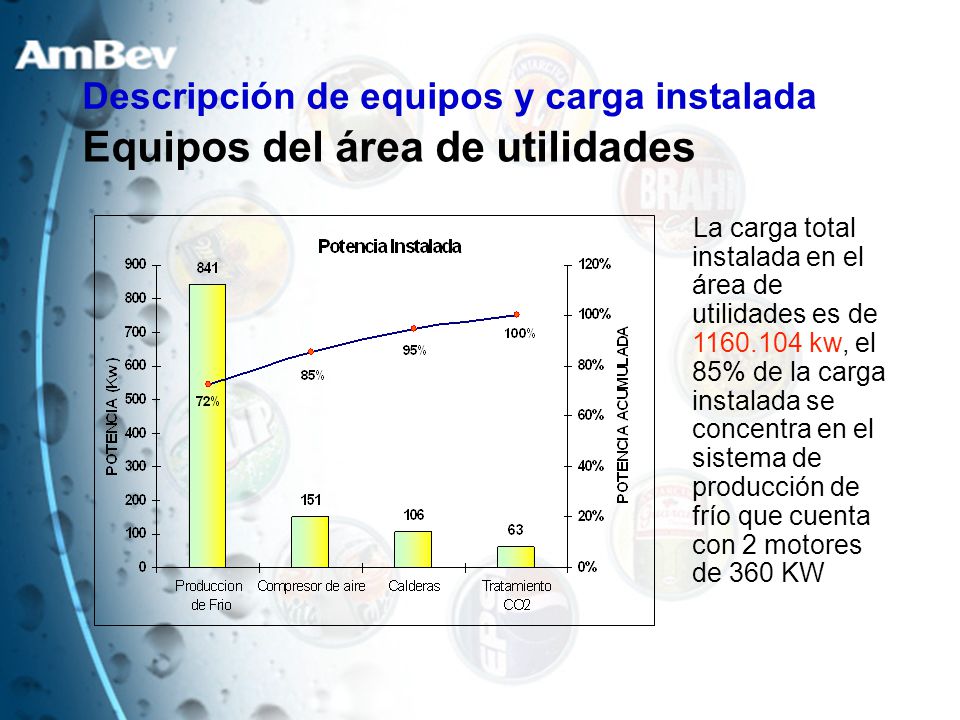 AmBev

Descripción de equipos y carga instalada

Equipos del área de utilidades

Potencia Instalada

POTENCIA (Kw.)

900
800
700
600
500
400
300
200
100
0

841
151
106
63

72%
85%
95%
100%

120%
100%
80%
60%
40%
20%
0%

POTENCIA ACUMULADA

Produccion de Frio
Compresor de aire
Calderas
Tratamiento CO2

La carga total instalada en el área de utilidades es de 1160.104 kw, el 85% de la carga instalada se concentra en el sistema de producción de frío que cuenta con 2 motores de 360 KW